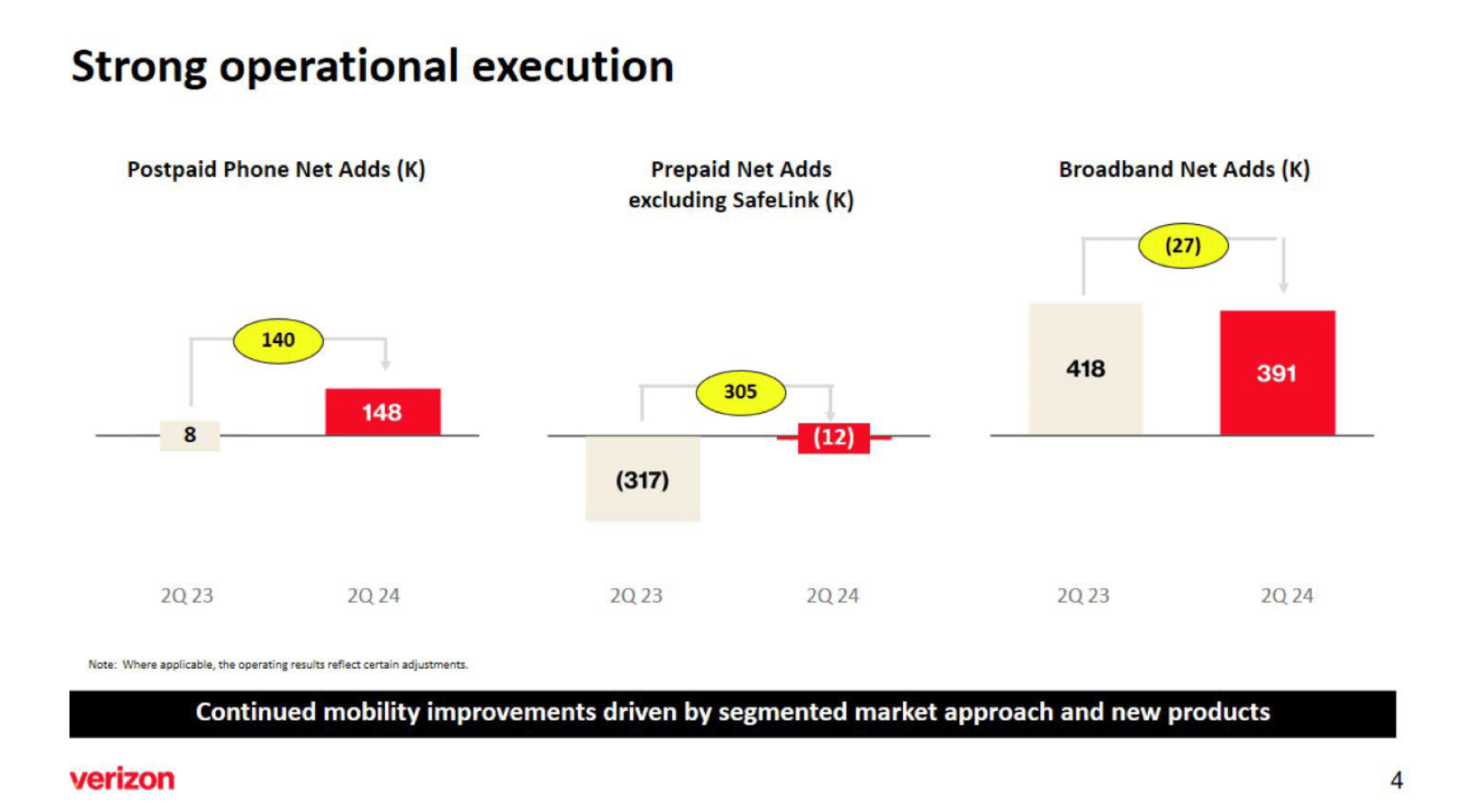 Strong operational execution

Postpaid Phone Net Adds (K)

140

8

148

2Q 23

2Q 24

Prepaid Net Adds excluding SafeLink (K)

305

(317)

(12)

2Q 23

2Q 24

Broadband Net Adds (K)

(27)

418

391

2Q 23

2Q 24

Note: Where applicable, the operating results reflect certain adjustments.

Continued mobility improvements driven by segmented market approach and new products

verizon

4